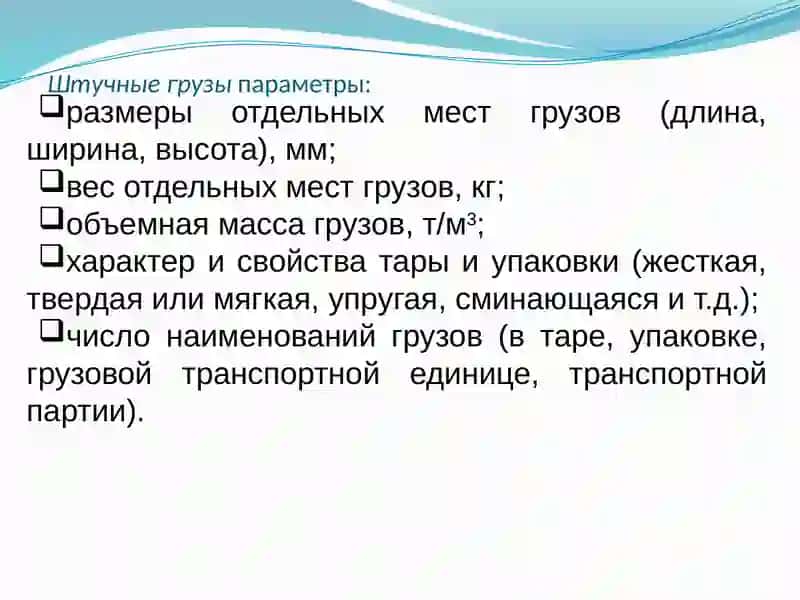 Штучные грузы параметры:

❑размеры отдельных мест грузов (длина, ширина, высота), мм;

❑вес отдельных мест грузов, кг;

❑объемная масса грузов, т/м$^3$;

❑характер и свойства тары и упаковки (жесткая, твердая или мягкая, упругая, сминающаяся и т.д.);

❑число наименований грузов (в таре, упаковке, грузовой транспортной единице, транспортной партии).